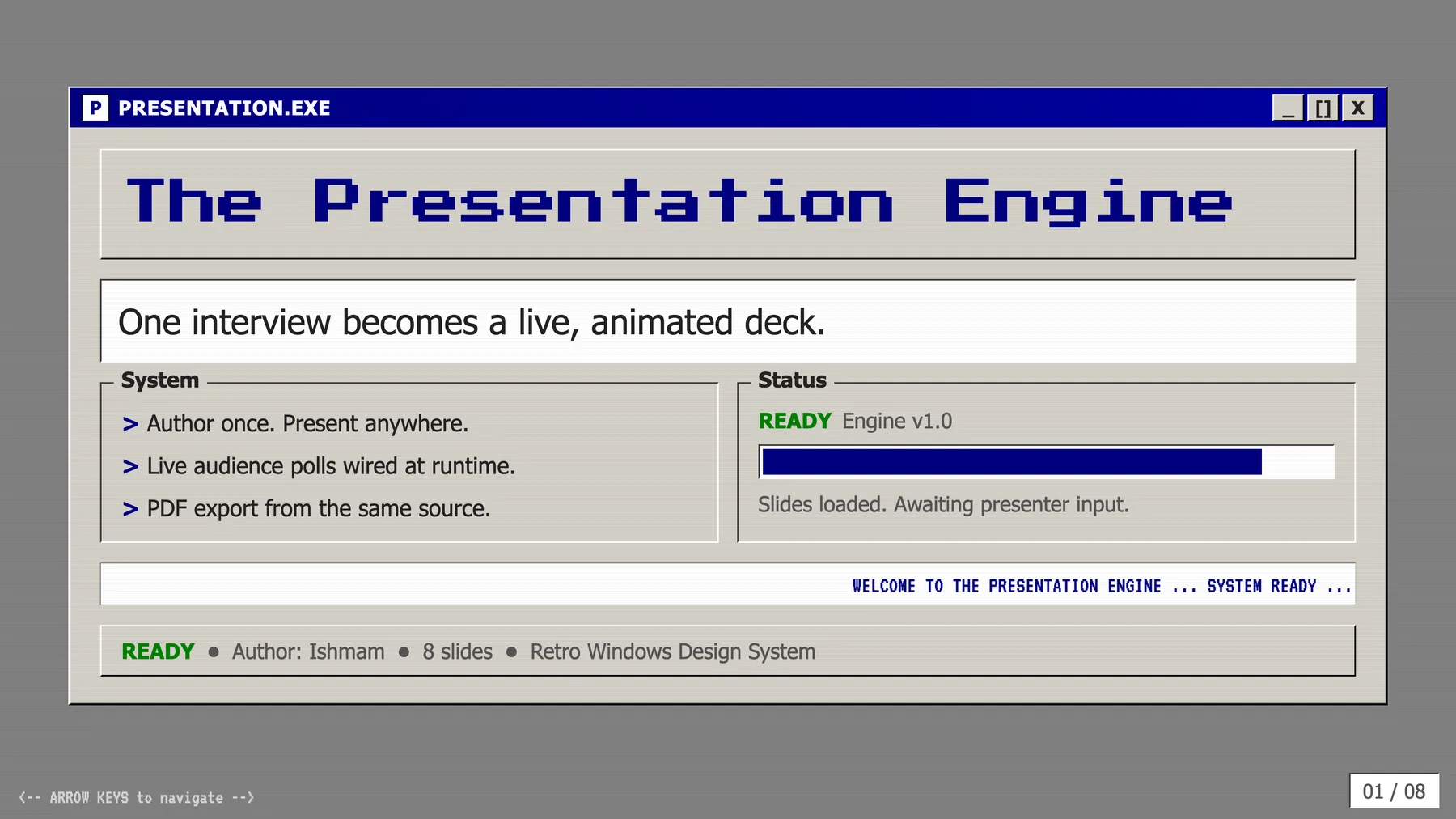 P PRESENTATION.EXE

_ [] X

The Presentation Engine

One interview becomes a live, animated deck.

System

> Author once. Present anywhere.

> Live audience polls wired at runtime.

> PDF export from the same source.

Status

READY Engine v1.0

Slides loaded. Awaiting presenter input.

WELCOME TO THE PRESENTATION ENGINE ... SYSTEM READY ...

READY ● Author: Ishmam ● 8 slides ● Retro Windows Design System

<-- ARROW KEYS to navigate -->

01 / 08